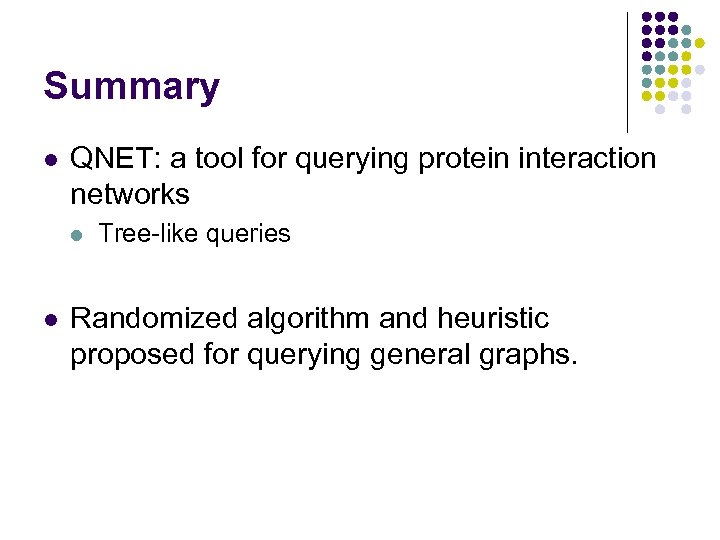 Summary

- QNET: a tool for querying protein interaction networks
  - Tree-like queries

- Randomized algorithm and heuristic proposed for querying general graphs.